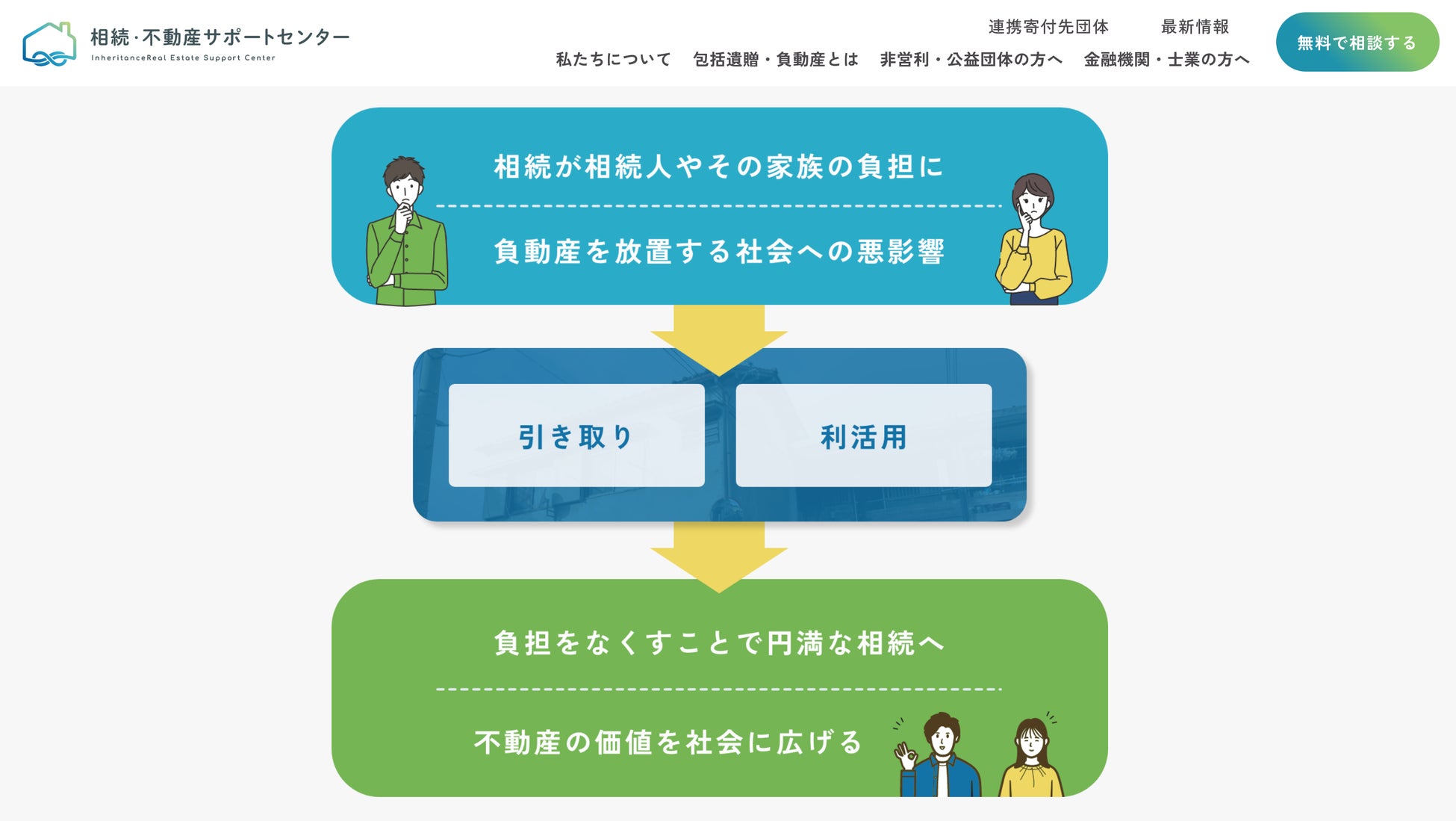 相続·不動産サポートセンター
InheritanceReal Estate Support Center

連携寄付先団体　最新情報

私たちについて　包括遺贈・負動産とは　非営利・公益団体の方へ　金融機関・士業の方へ

無料で相談する

相続が相続人やその家族の負担に

負動産を放置する社会への悪影響

引き取り

利活用

負担をなくすことで円満な相続へ

不動産の価値を社会に広げる